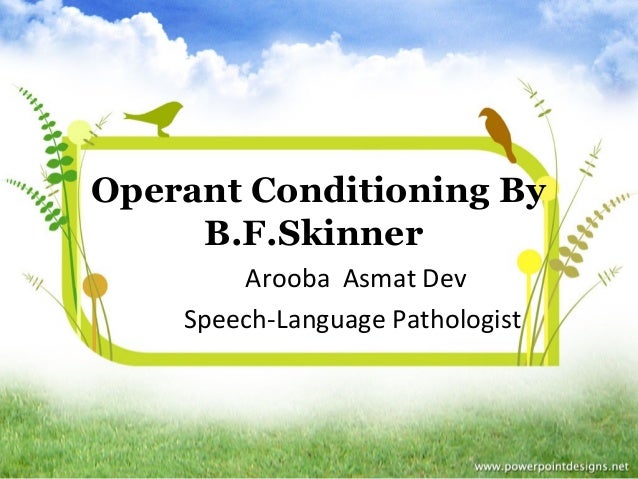 Operant Conditioning By B.F.Skinner

Arooba Asmat Dev

Speech-Language Pathologist

www.powerpointdesigns.net